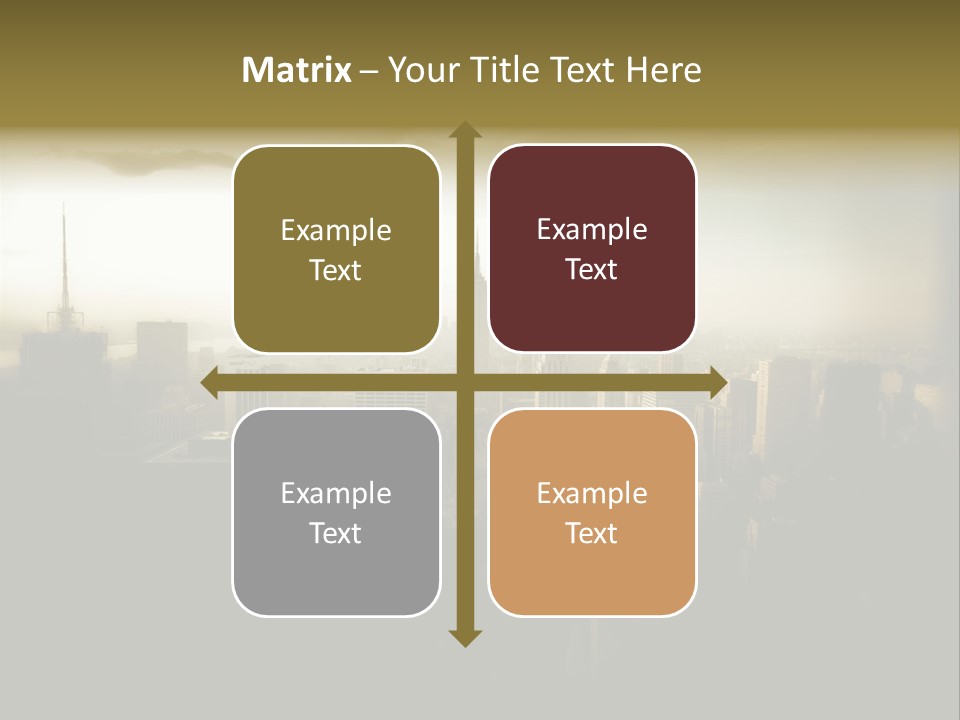 Matrix – Your Title Text Here

Example Text

Example Text

Example Text

Example Text